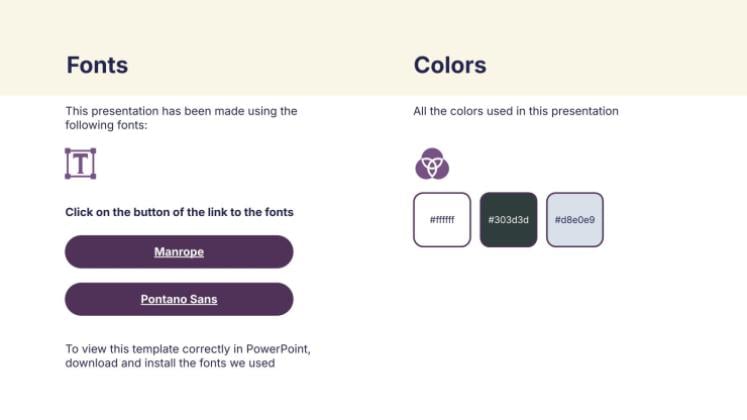 Fonts

This presentation has been made using the following fonts:

Click on the button of the link to the fonts

Manrope

Pontano Sans

To view this template correctly in PowerPoint, download and install the fonts we used

Colors

All the colors used in this presentation

#ffffff

#303d3d

#d8e0e9